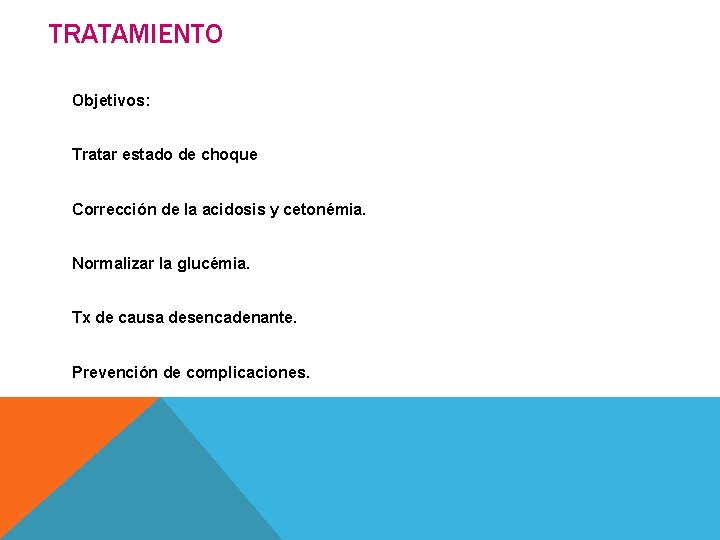 TRATAMIENTO

Objetivos:

Tratar estado de choque

Corrección de la acidosis y cetonémia.

Normalizar la glucémia.

Tx de causa desencadenante.

Prevención de complicaciones.